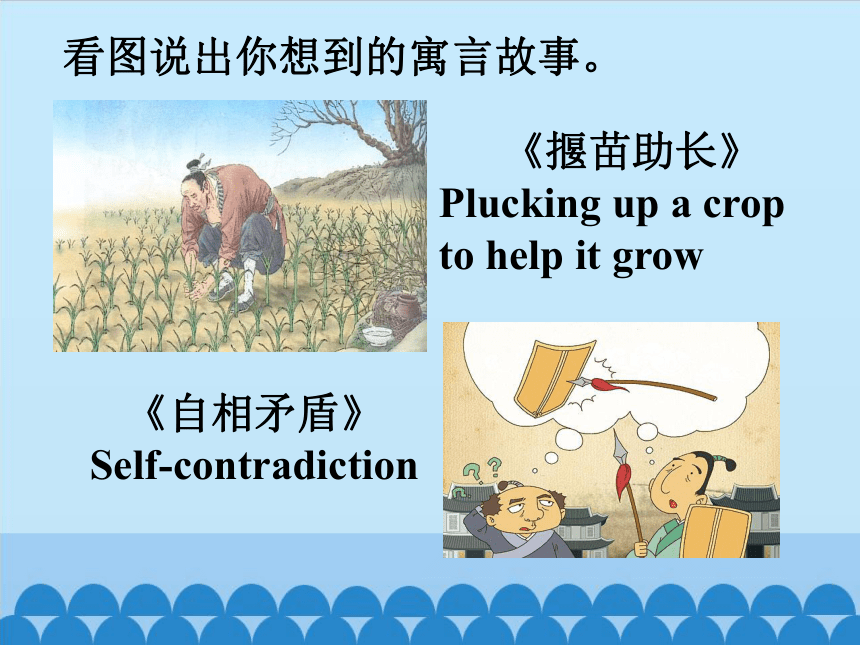 看图说出你想到的寓言故事。

《揠苗助长》
Plucking up a crop to help it grow

《自相矛盾》
Self-contradiction

? ?